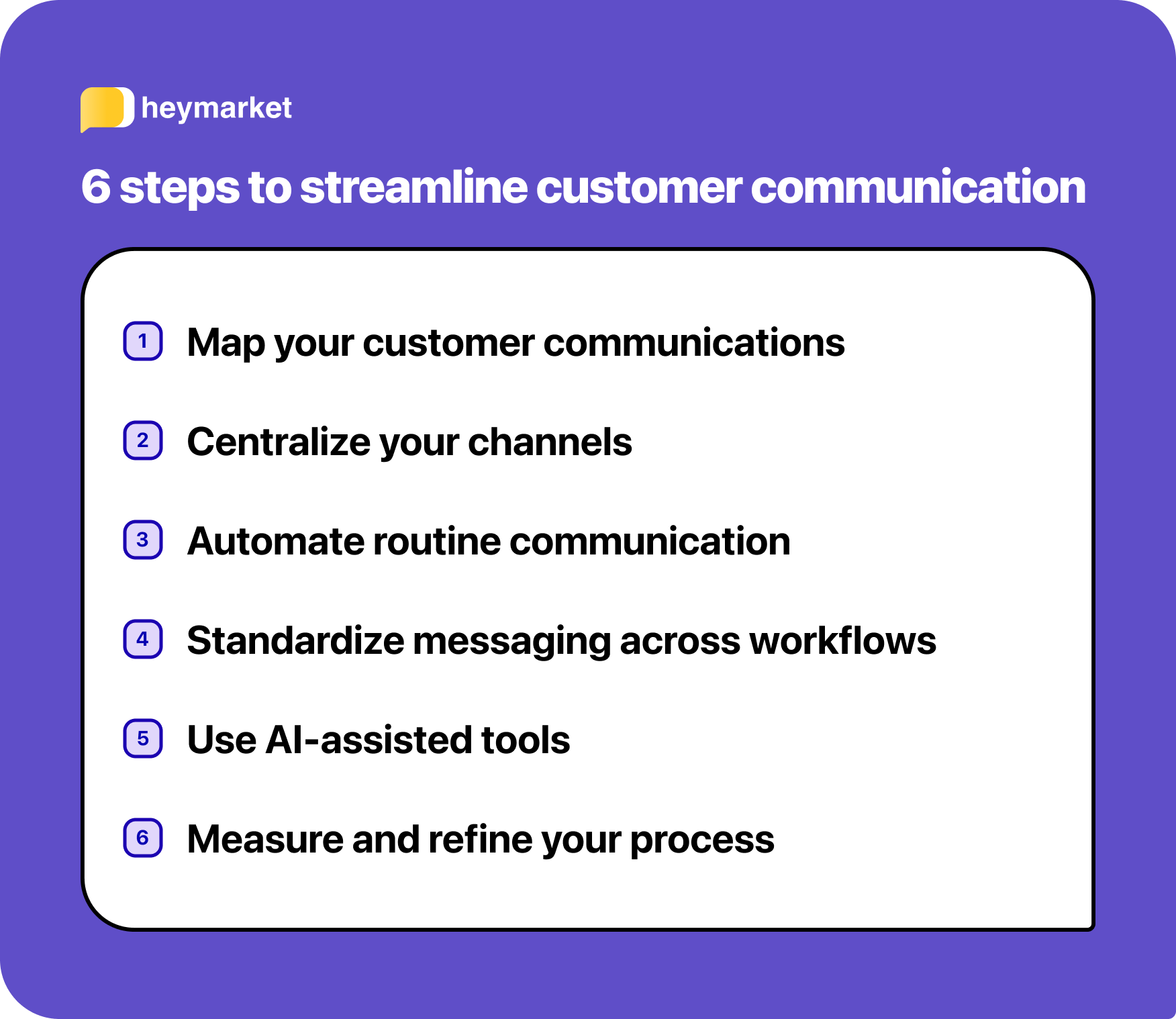 heymarket

6 steps to streamline customer communication

1 Map your customer communications

2 Centralize your channels

3 Automate routine communication

4 Standardize messaging across workflows

5 Use AI-assisted tools

6 Measure and refine your process